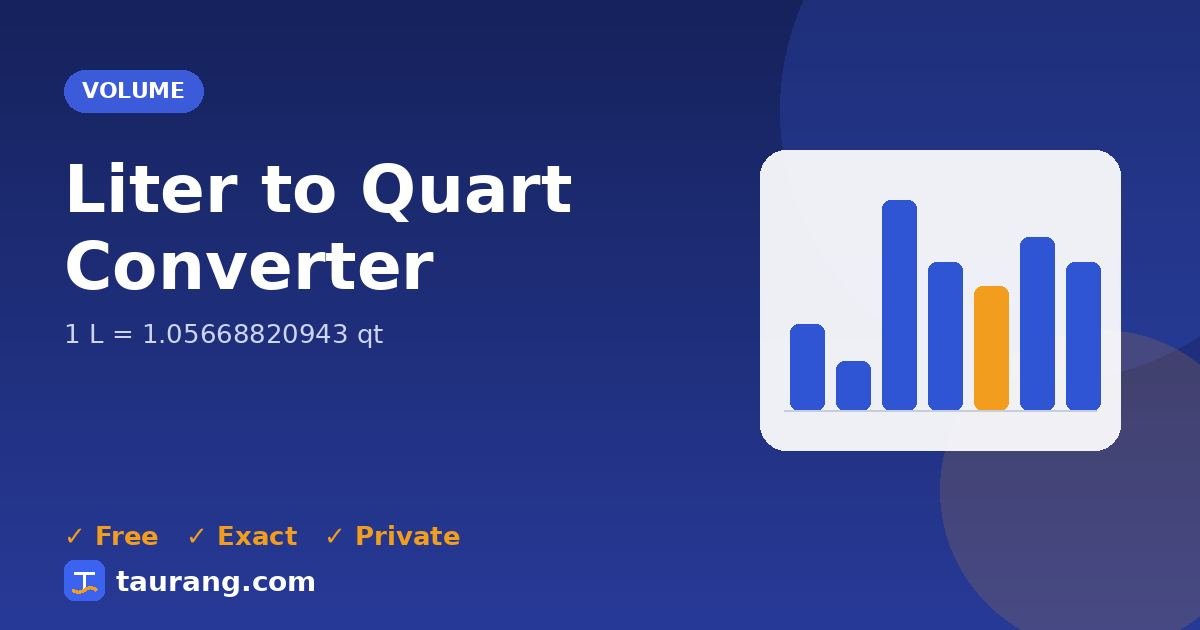 VOLUME

Liter to Quart Converter

1 L = 1.05668820943 qt

✓ Free ✓ Exact ✓ Private

taurang.com